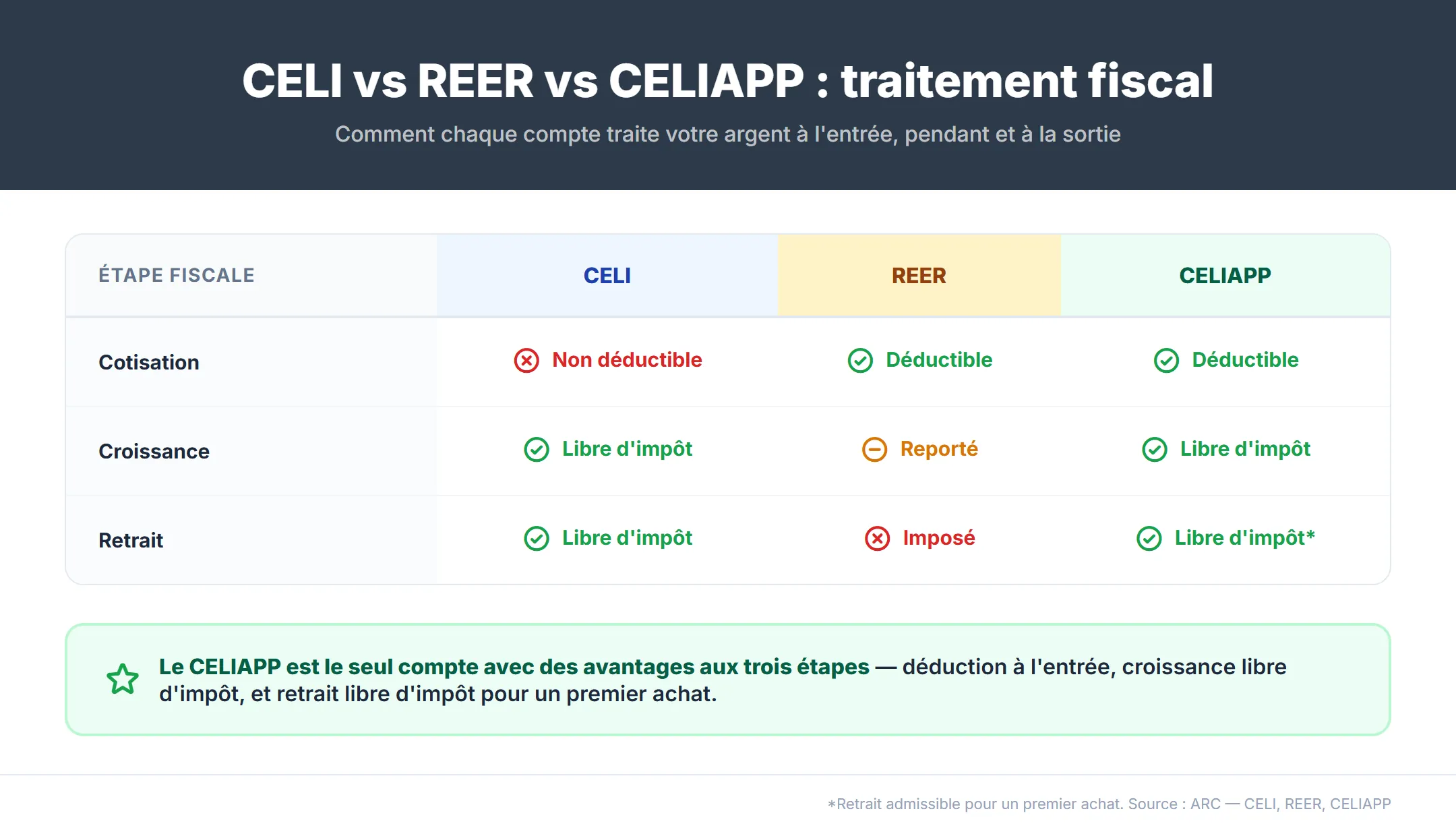 CELI vs REER vs CELIAPP : traitement fiscal

Comment chaque compte traite votre argent à l'entrée, pendant et à la sortie

| ÉTAPE FISCALE | CELI | REER | CELIAPP |
|---|---|---|---|
| Cotisation | Non déductible | Déductible | Déductible |
| Croissance | Libre d'impôt | Reporté | Libre d'impôt |
| Retrait | Libre d'impôt | Imposé | Libre d'impôt* |

Le CELIAPP est le seul compte avec des avantages aux trois étapes — déduction à l'entrée, croissance libre d'impôt, et retrait libre d'impôt pour un premier achat.

*Retrait admissible pour un premier achat. Source : ARC — CELI, REER, CELIAPP